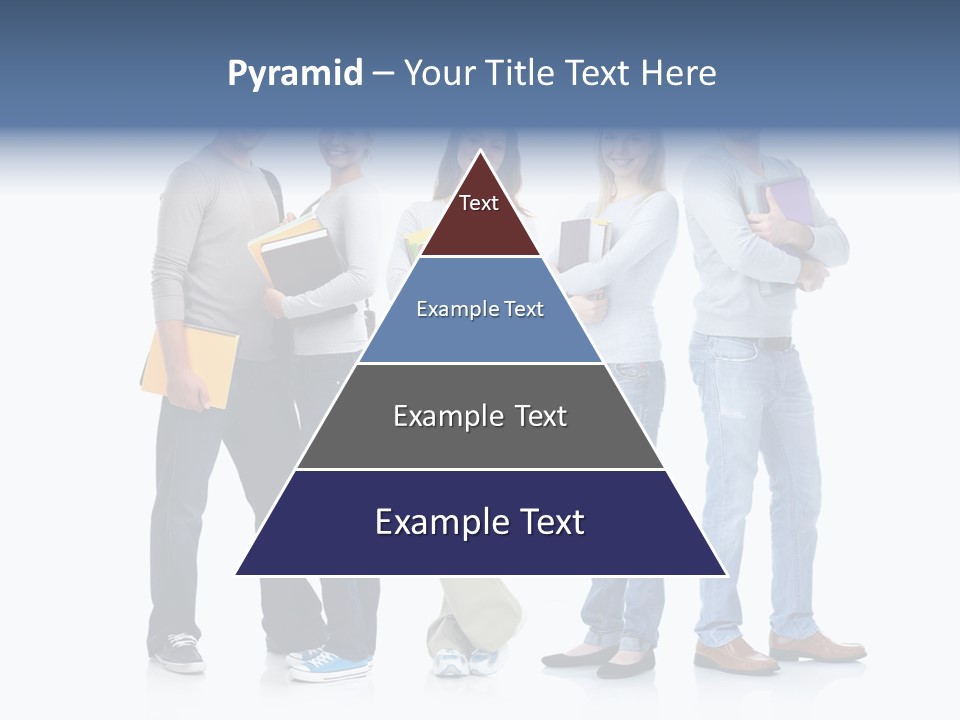 Pyramid – Your Title Text Here

Text

Example Text

Example Text

Example Text